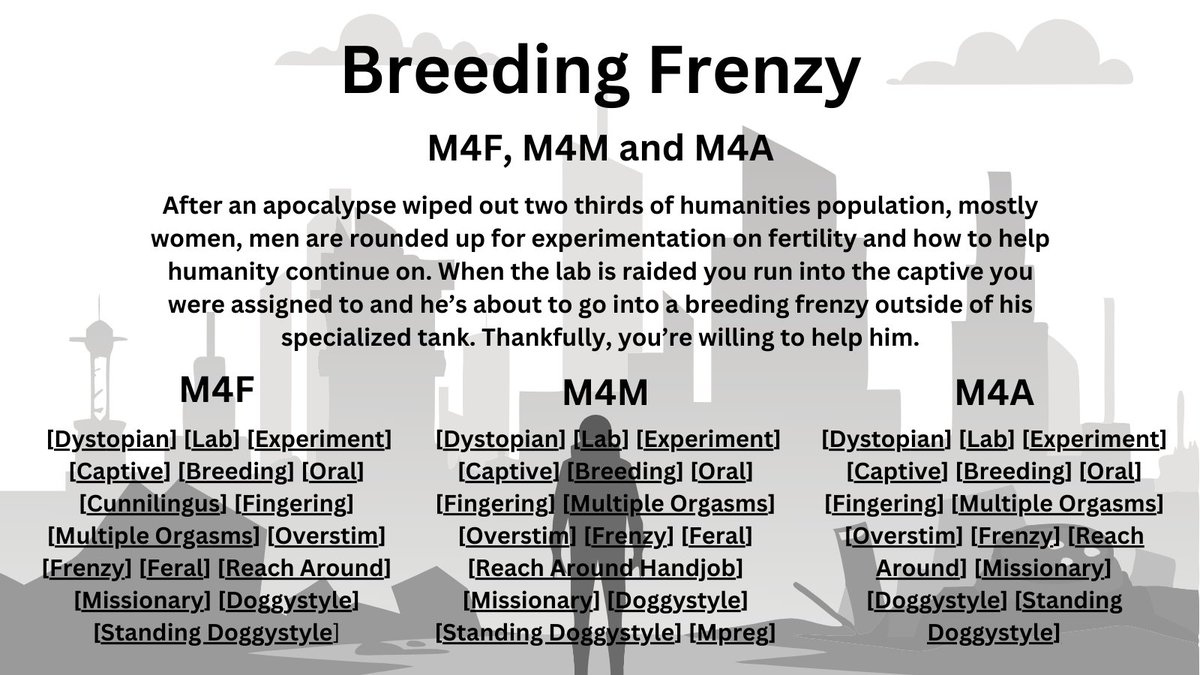 Breeding Frenzy

M4F, M4M and M4A

After an apocalypse wiped out two thirds of humanities population, mostly women, men are rounded up for experimentation on fertility and how to help humanity continue on. When the lab is raided you run into the captive you were assigned to and he's about to go into a breeding frenzy outside of his specialized tank. Thankfully, you're willing to help him.

M4F

[Dystopian] [Lab] [Experiment] [Captive] [Breeding] [Oral] [Cunnilingus] [Fingering] [Multiple Orgasms] [Overstim] [Frenzy] [Feral] [Reach Around] [Missionary] [Doggystyle] [Standing Doggystyle]

M4M

[Dystopian] [Lab] [Experiment] [Captive] [Breeding] [Oral] [Fingering] [Multiple Orgasms] [Overstim] [Frenzy] [Feral] [Reach Around Handjob] [Missionary] [Doggystyle] [Standing Doggystyle] [Mpreg]

M4A

[Dystopian] [Lab] [Experiment] [Captive] [Breeding] [Oral] [Fingering] [Multiple Orgasms] [Overstim] [Frenzy] [Reach Around] [Missionary] [Doggystyle] [Standing Doggystyle]